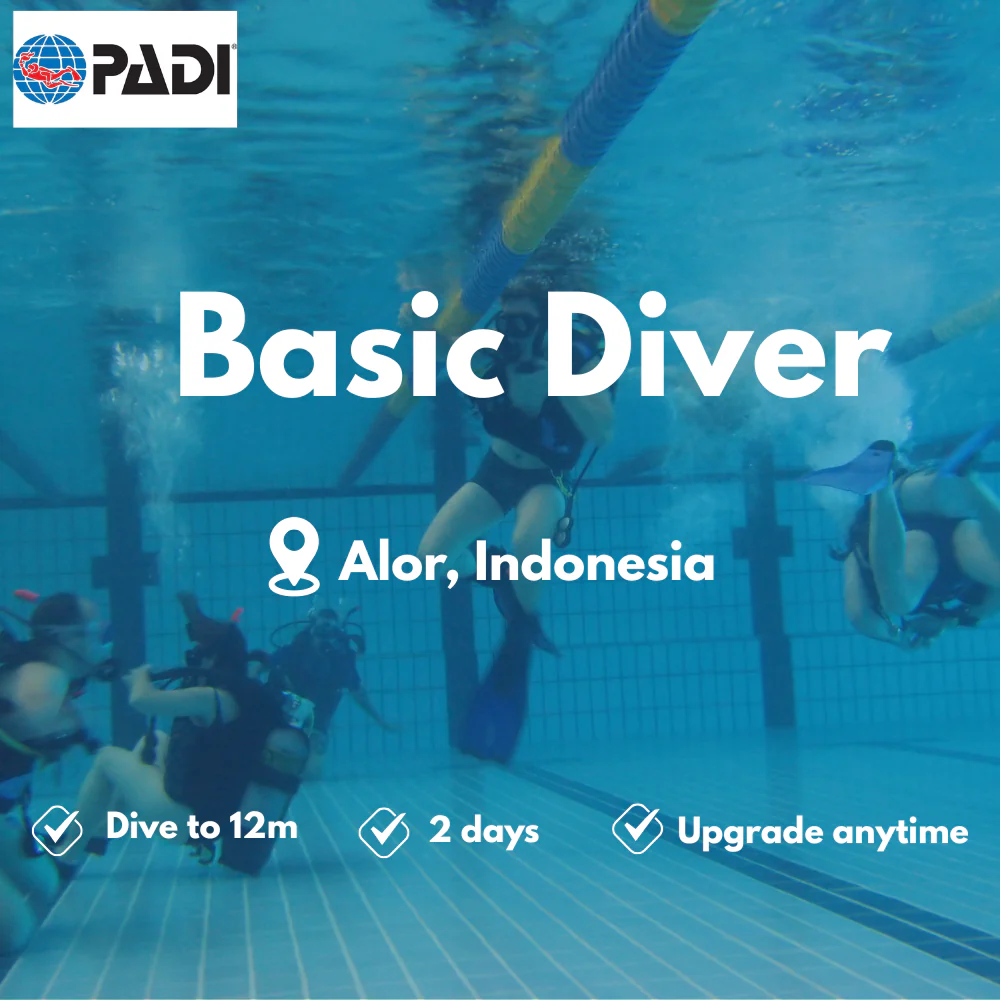 PADI

Basic Diver

Alor, Indonesia

Dive to 12m

2 days

Upgrade anytime